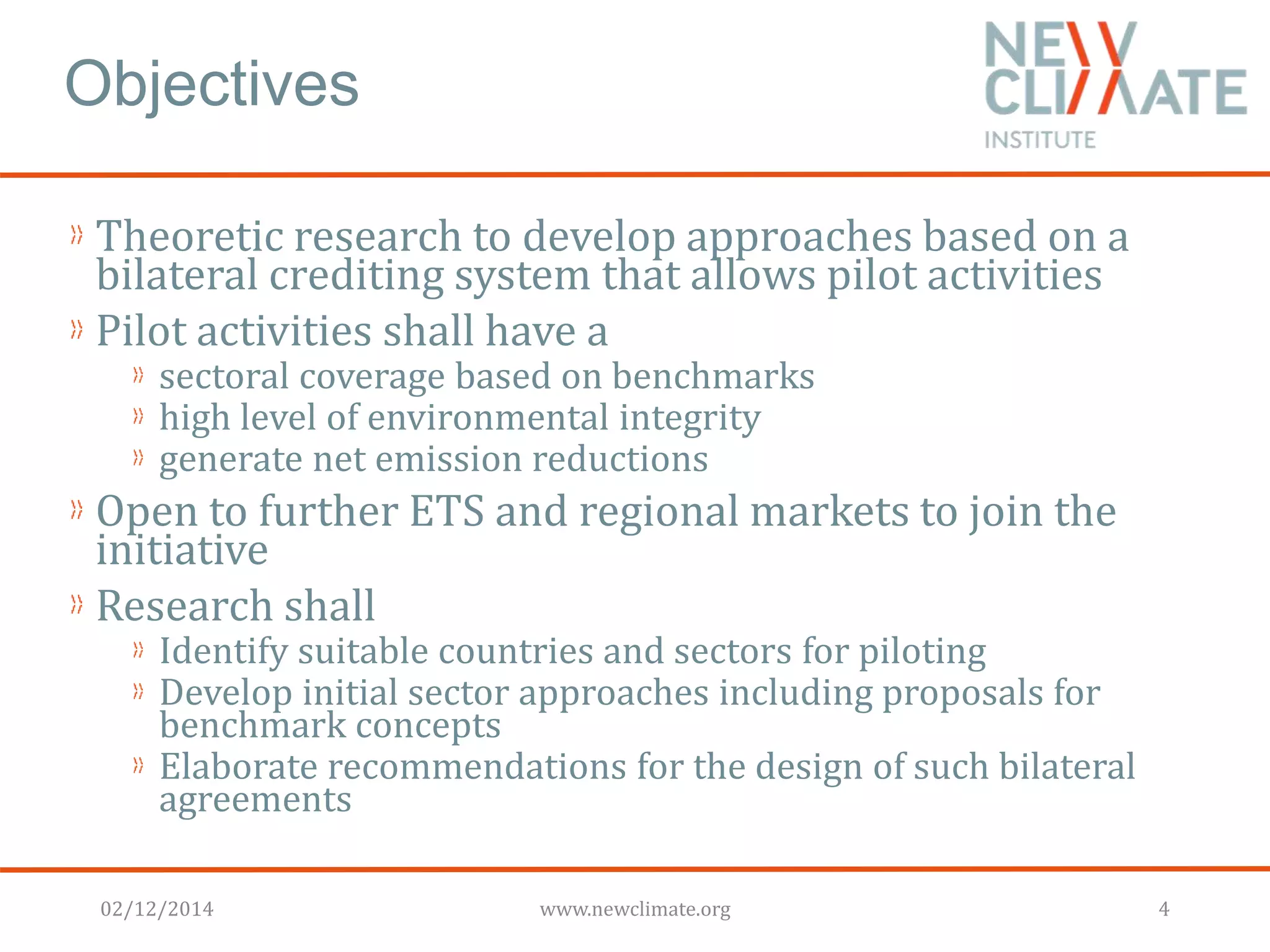 Objectives

NEW CLIMATE INSTITUTE

» Theoretic research to develop approaches based on a bilateral crediting system that allows pilot activities

» Pilot activities shall have a

» sectoral coverage based on benchmarks

» high level of environmental integrity

» generate net emission reductions

» Open to further ETS and regional markets to join the initiative

» Research shall

» Identify suitable countries and sectors for piloting

» Develop initial sector approaches including proposals for benchmark concepts

» Elaborate recommendations for the design of such bilateral agreements

02/12/2014

www.newclimate.org

4